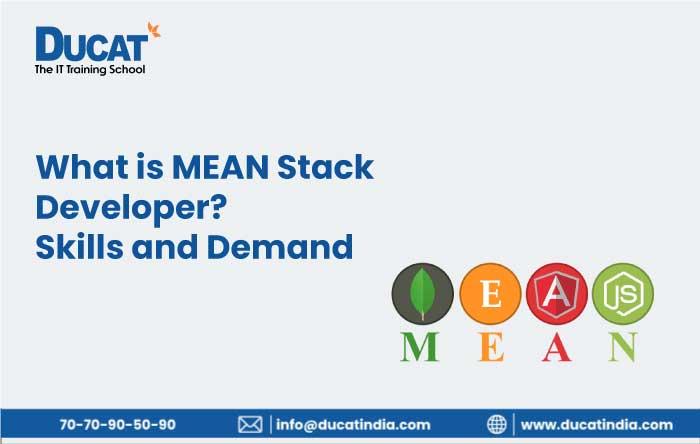 DUCAT
The IT Training School

What is MEAN Stack Developer?
Skills and Demand

E

A

JS

M E A N

70-70-90-50-90 | info@ducatindia.com | www.ducatindia.com